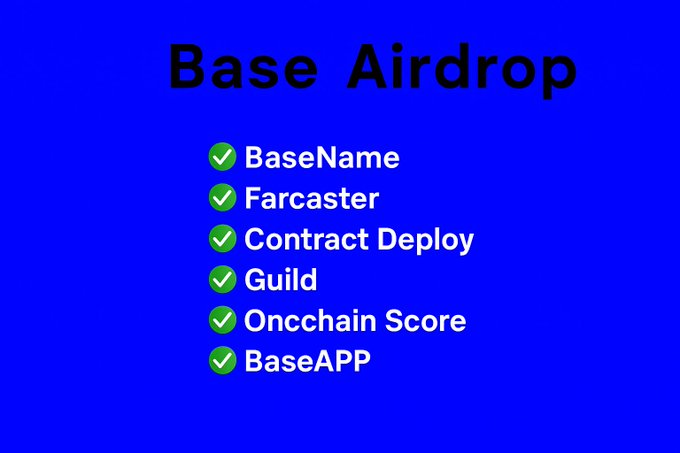 Base Airdrop

✅ BaseName
✅ Farcaster
✅ Contract Deploy
✅ Guild
✅ Oncchain Score
✅ BaseAPP